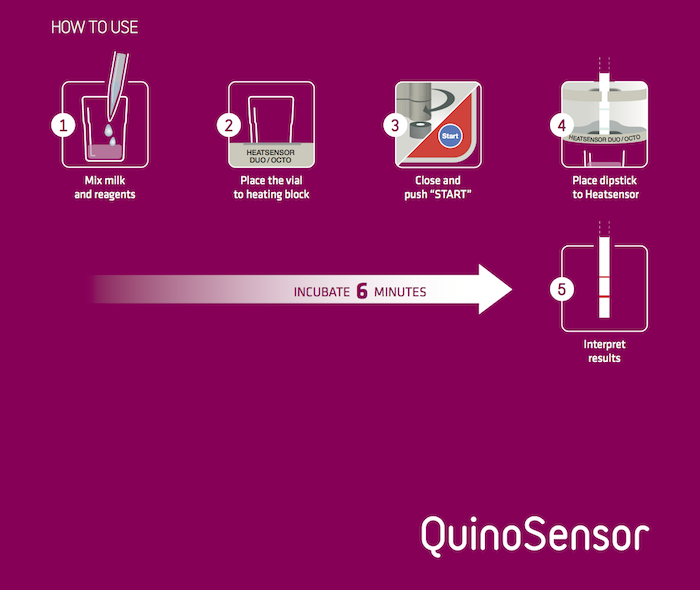 HOW TO USE

1

Mix milk and reagents

2

HEATSENSOR DUO / OCTO

Place the vial to heating block

3

Start

Close and push "START"

4

HEATSENSOR DUO / OCTO

Place dipstick to Heatsensor

INCUBATE 6 MINUTES

5

Interpret results

QuinoSensor